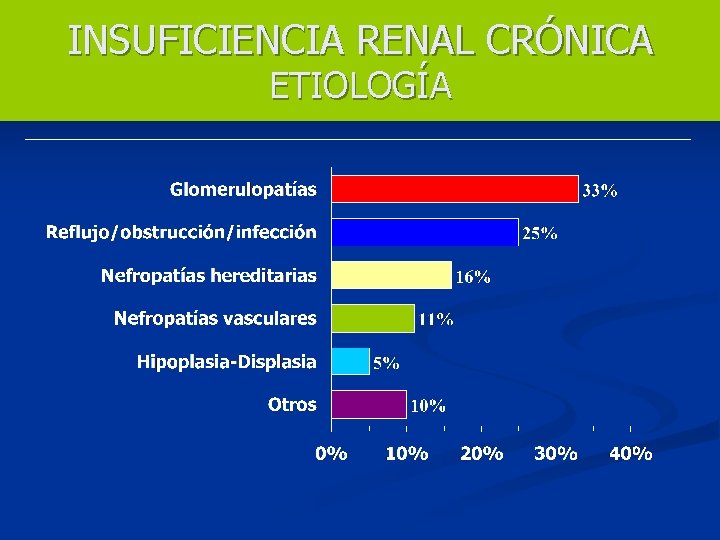 INSUFICIENCIA RENAL CRÓNICA
ETIOLOGÍA

Glomerulopatías 33%
Reflujo/obstrucción/infección 25%
Nefropatías hereditarias 16%
Nefropatías vasculares 11%
Hipoplasia-Displasia 5%
Otros 10%

0% 10% 20% 30% 40%